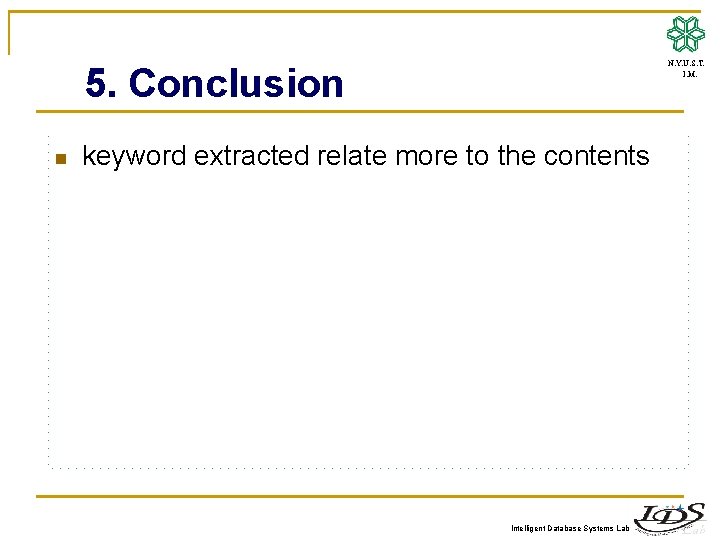 N.Y.U.S.T.
I.M.

5. Conclusion

keyword extracted relate more to the contents

Intelligent Database Systems Lab

IDS Lab